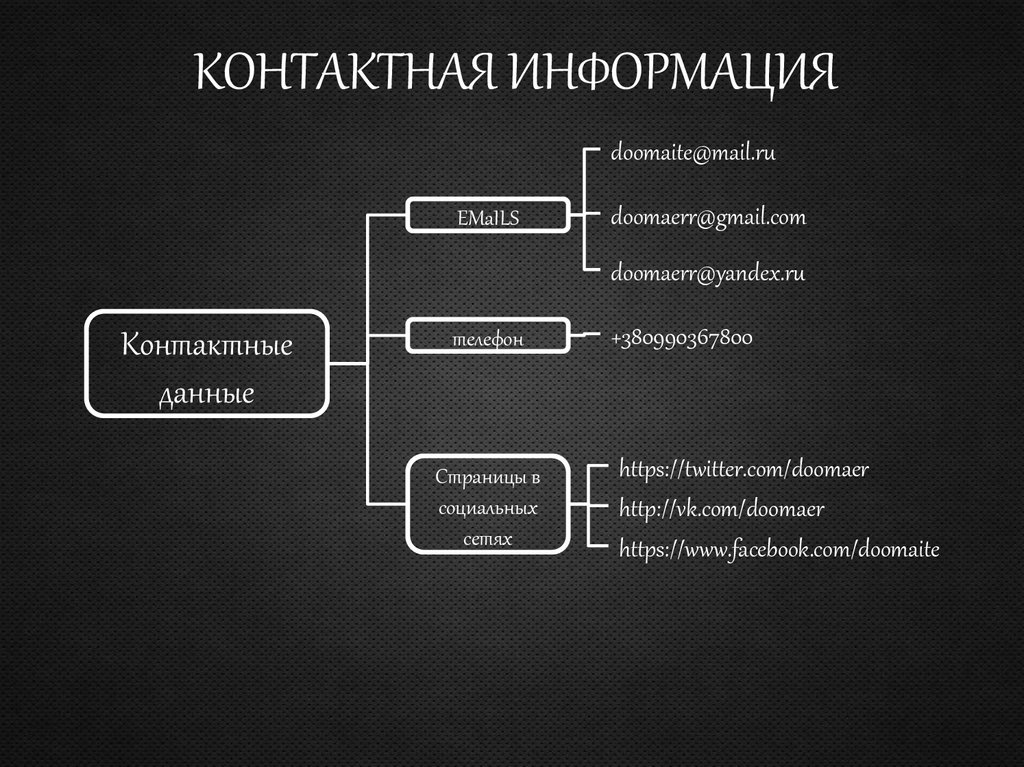 КОНТАКТНАЯ ИНФОРМАЦИЯ

Контактные данные

EMaILS

doomaite@mail.ru

doomaerr@gmail.com

doomaerr@yandex.ru

телефон

+380990367800

Страницы в социальных сетях

https://twitter.com/doomaer

http://vk.com/doomaer

https://www.facebook.com/doomaite